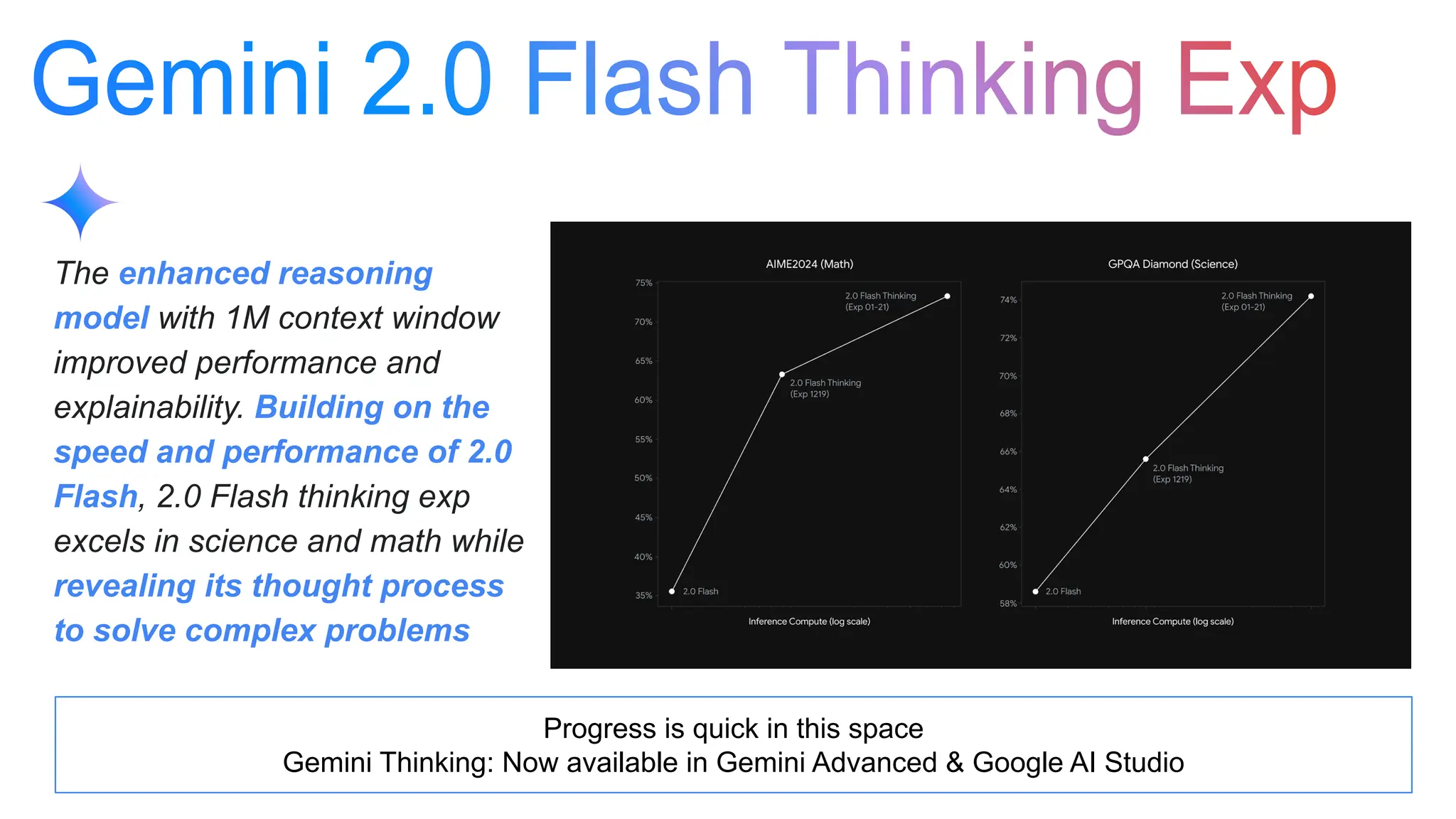 Gemini 2.0 Flash Thinking Exp

The enhanced reasoning model with 1M context window improved performance and explainability. Building on the speed and performance of 2.0 Flash, 2.0 Flash thinking exp excels in science and math while revealing its thought process to solve complex problems

AIME2024 (Math)

75%
70%
65%
60%
55%
50%
45%
40%
35%

2.0 Flash Thinking (Exp 01-21)
2.0 Flash Thinking (Exp 1219)
2.0 Flash

Inference Compute (log scale)

GPQA Diamond (Science)

74%
72%
70%
68%
66%
64%
62%
60%
58%

2.0 Flash Thinking (Exp 01-21)
2.0 Flash Thinking (Exp 1219)
2.0 Flash

Inference Compute (log scale)

Progress is quick in this space
Gemini Thinking: Now available in Gemini Advanced & Google AI Studio